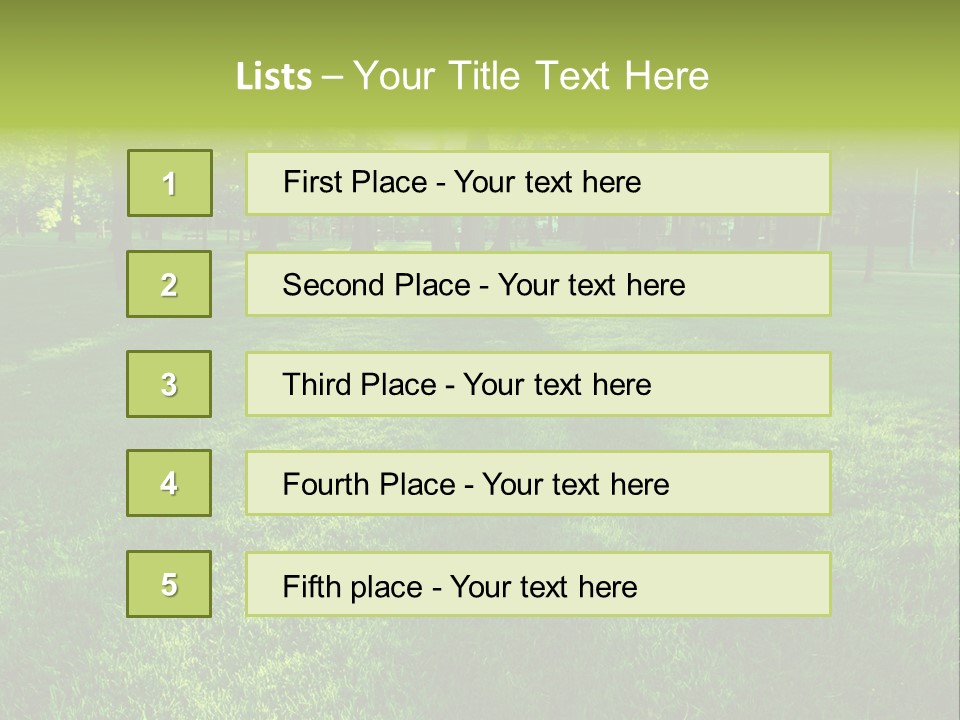 Lists – Your Title Text Here

1

First Place - Your text here

2

Second Place - Your text here

3

Third Place - Your text here

4

Fourth Place - Your text here

5

Fifth place - Your text here